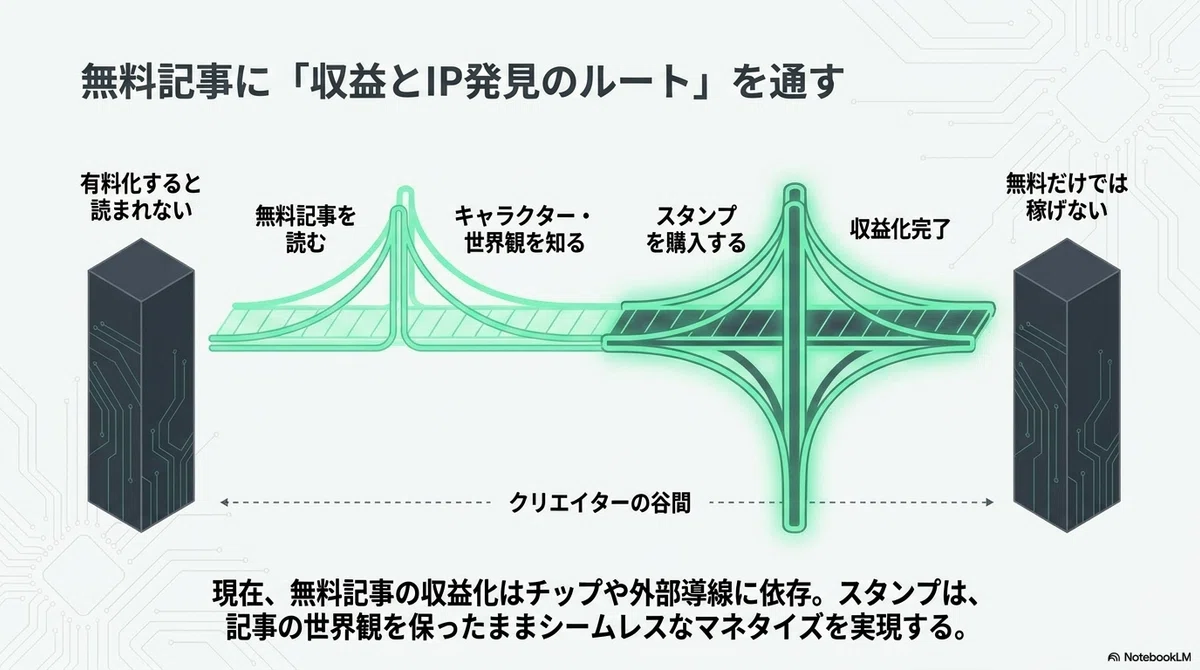 無料記事に「収益とIP発見のルート」を通す

有料化すると読まれない

無料記事を読む

キャラクター・世界観を知る

スタンプを購入する

収益化完了

無料だけでは稼げない

クリエイターの谷間

現在、無料記事の収益化はチップや外部導線に依存。スタンプは、記事の世界観を保ったままシームレスなマネタイズを実現する。

NotebookLM